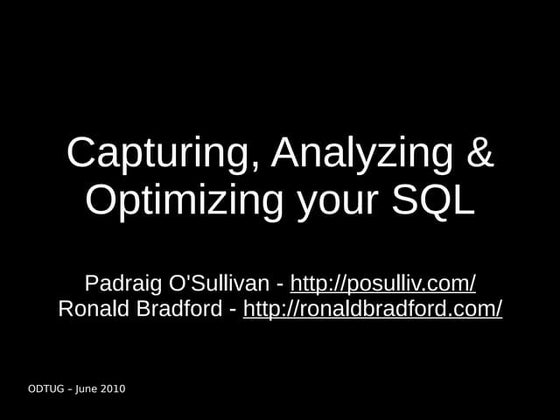 Capturing, Analyzing & Optimizing your SQL

Padraig O'Sullivan - http://posulliv.com/
Ronald Bradford - http://ronaldbradford.com/

ODTUG – June 2010